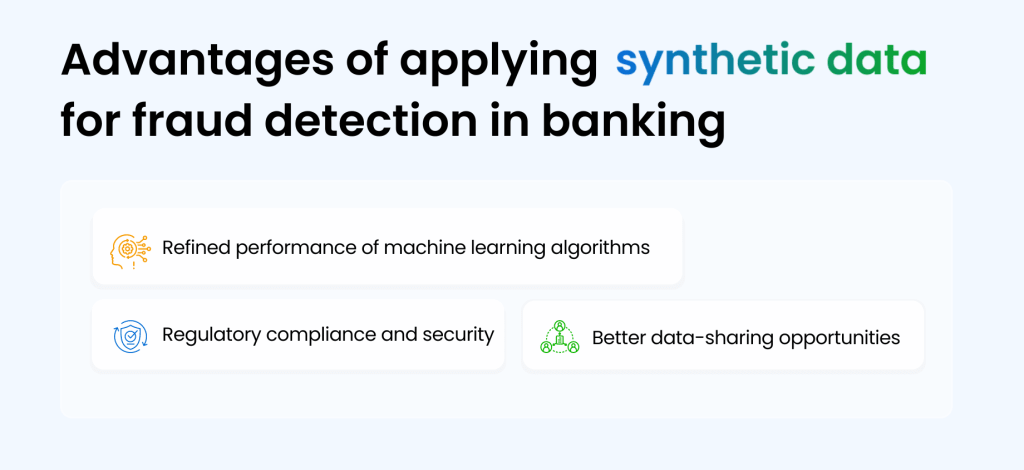 Advantages of applying synthetic data for fraud detection in banking

Refined performance of machine learning algorithms

Regulatory compliance and security

Better data-sharing opportunities